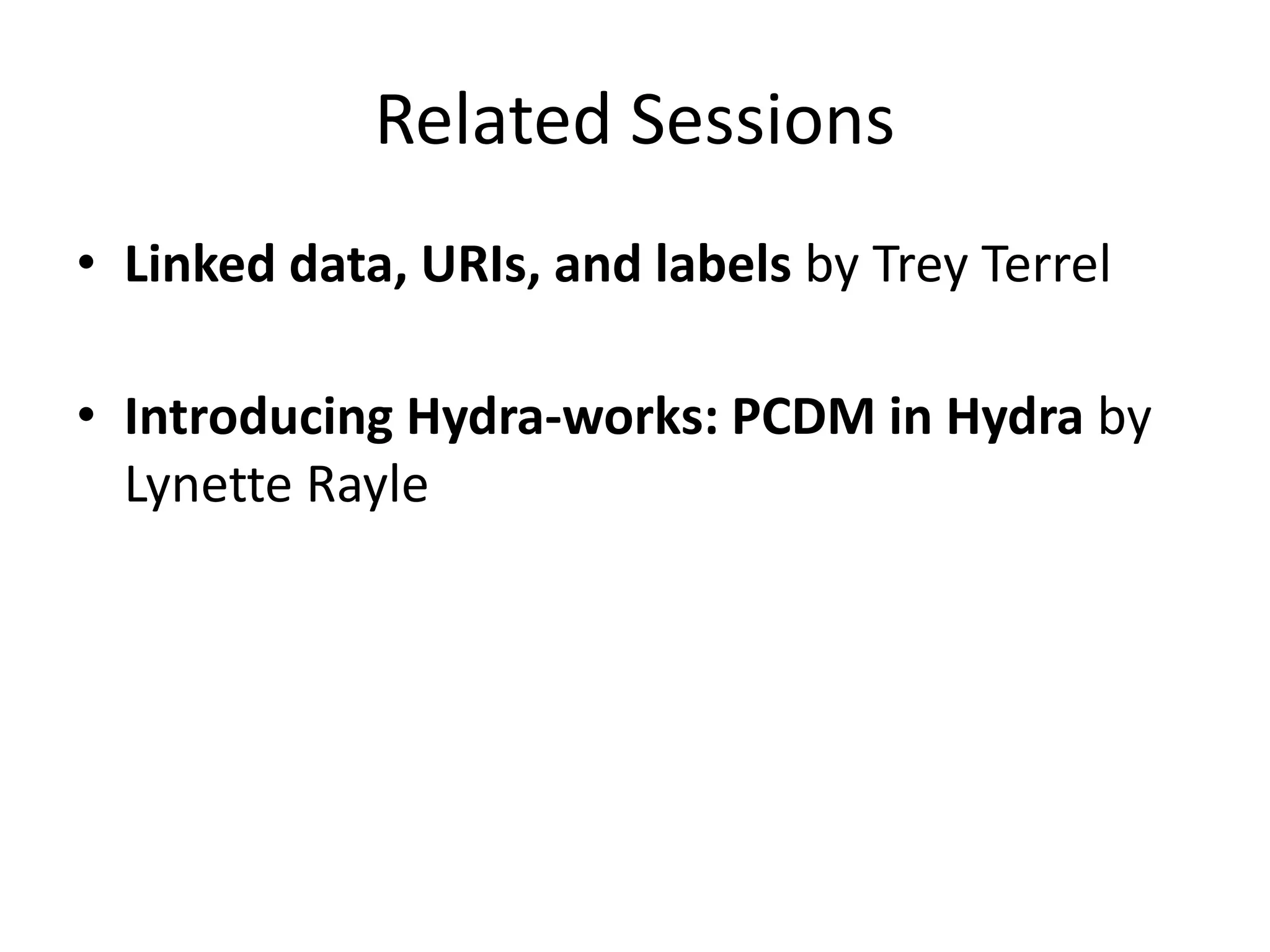 Related Sessions

• Linked data, URIs, and labels by Trey Terrel

• Introducing Hydra-works: PCDM in Hydra by Lynette Rayle